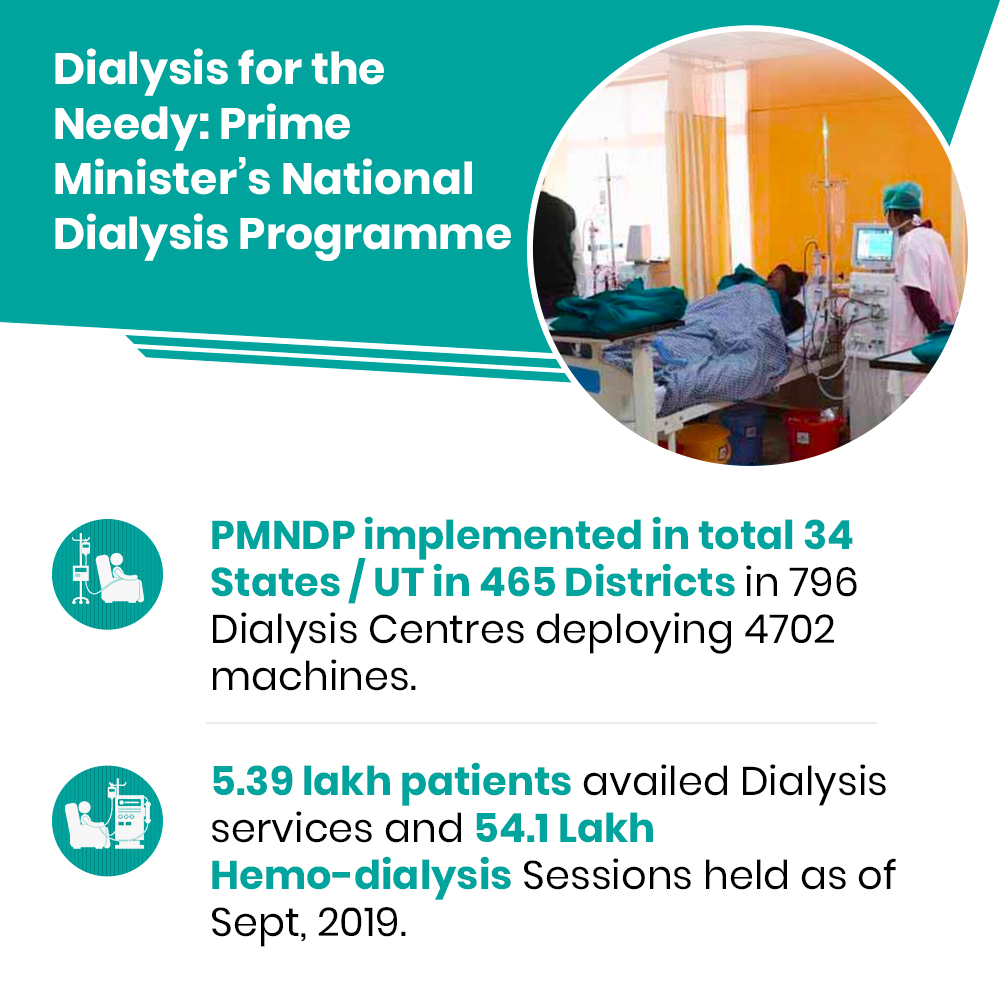 Dialysis for the Needy: Prime Minister's National Dialysis Programme

PMNDP implemented in total 34 States / UT in 465 Districts in 796 Dialysis Centres deploying 4702 machines.

5.39 lakh patients availed Dialysis services and 54.1 Lakh Hemo-dialysis Sessions held as of Sept, 2019.